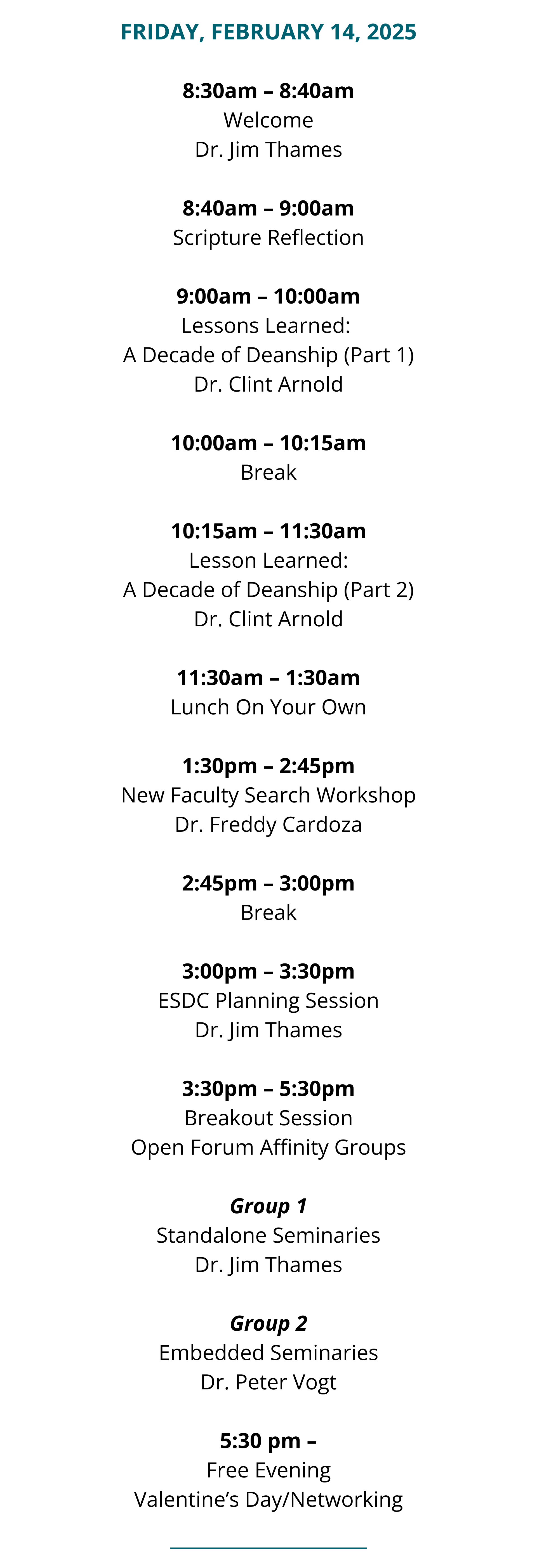 FRIDAY, FEBRUARY 14, 2025

8:30am – 8:40am
Welcome
Dr. Jim Thames

8:40am – 9:00am
Scripture Reflection

9:00am – 10:00am
Lessons Learned:
A Decade of Deanship (Part 1)
Dr. Clint Arnold

10:00am – 10:15am
Break

10:15am – 11:30am
Lesson Learned:
A Decade of Deanship (Part 2)
Dr. Clint Arnold

11:30am – 1:30am
Lunch On Your Own

1:30pm – 2:45pm
New Faculty Search Workshop
Dr. Freddy Cardoza

2:45pm – 3:00pm
Break

3:00pm – 3:30pm
ESDC Planning Session
Dr. Jim Thames

3:30pm – 5:30pm
Breakout Session
Open Forum Affinity Groups

Group 1
Standalone Seminaries
Dr. Jim Thames

Group 2
Embedded Seminaries
Dr. Peter Vogt

5:30 pm –
Free Evening
Valentine’s Day/Networking